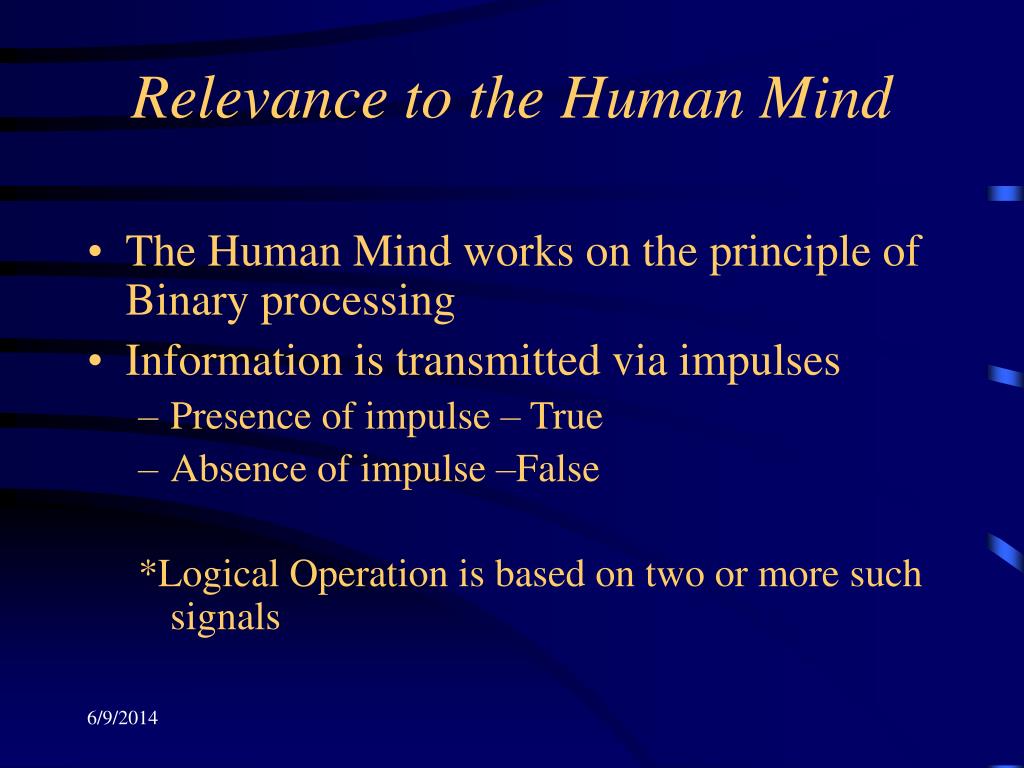 Relevance to the Human Mind

• The Human Mind works on the principle of Binary processing

• Information is transmitted via impulses

– Presence of impulse – True

– Absence of impulse –False

*Logical Operation is based on two or more such signals

6/9/2014